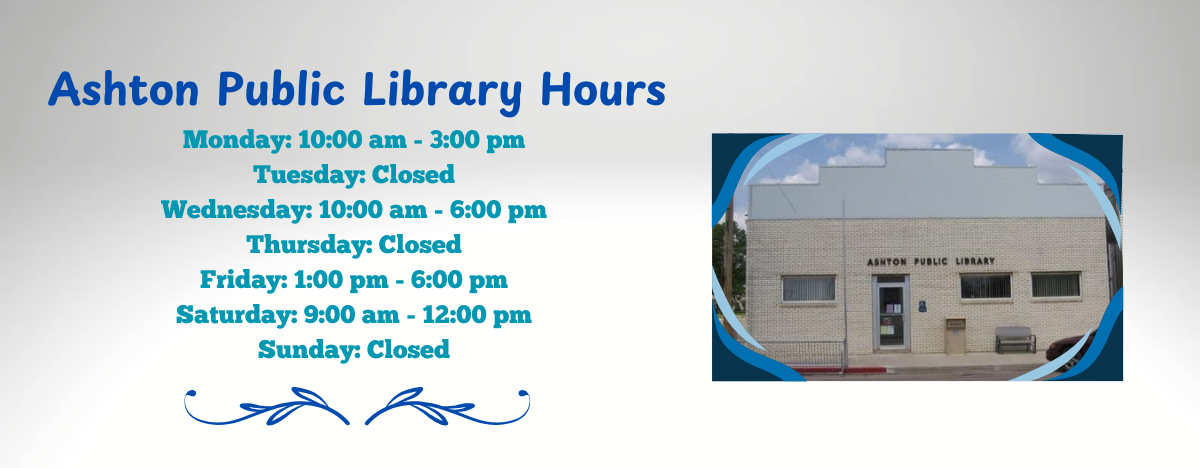 Ashton Public Library Hours

Monday: 10:00 am - 3:00 pm
Tuesday: Closed
Wednesday: 10:00 am - 6:00 pm
Thursday: Closed
Friday: 1:00 pm - 6:00 pm
Saturday: 9:00 am - 12:00 pm
Sunday: Closed

ASHTON PUBLIC LIBRARY